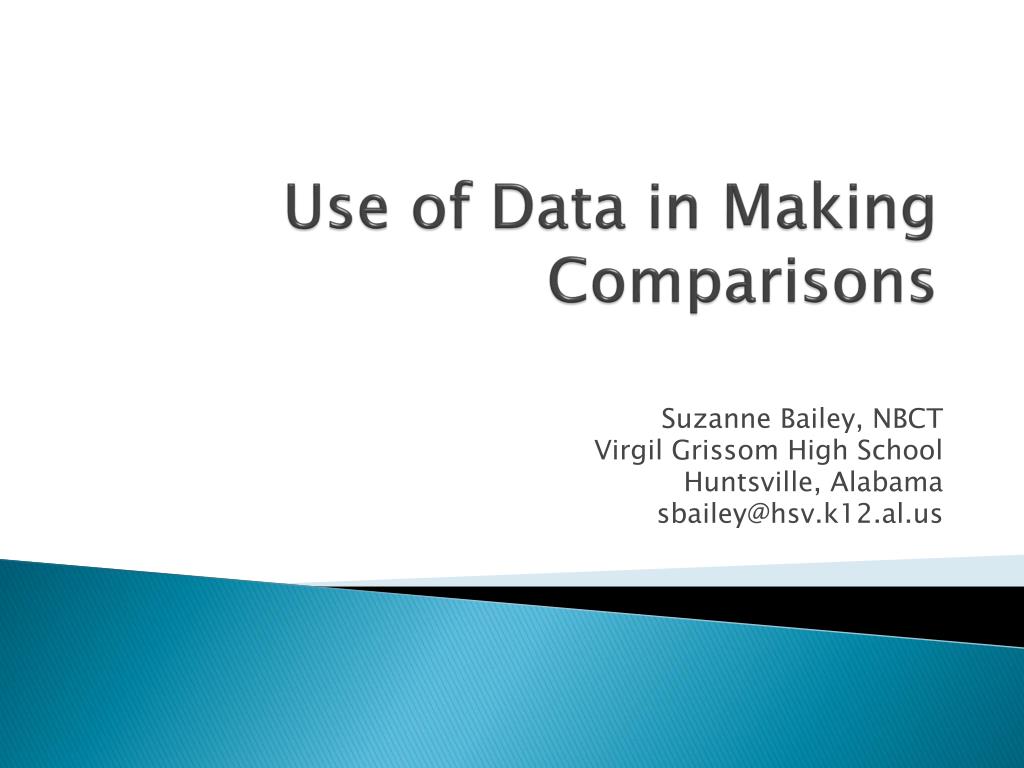 Use of Data in Making Comparisons

Suzanne Bailey, NBCT
Virgil Grissom High School
Huntsville, Alabama
sbailey@hsv.k12.al.us